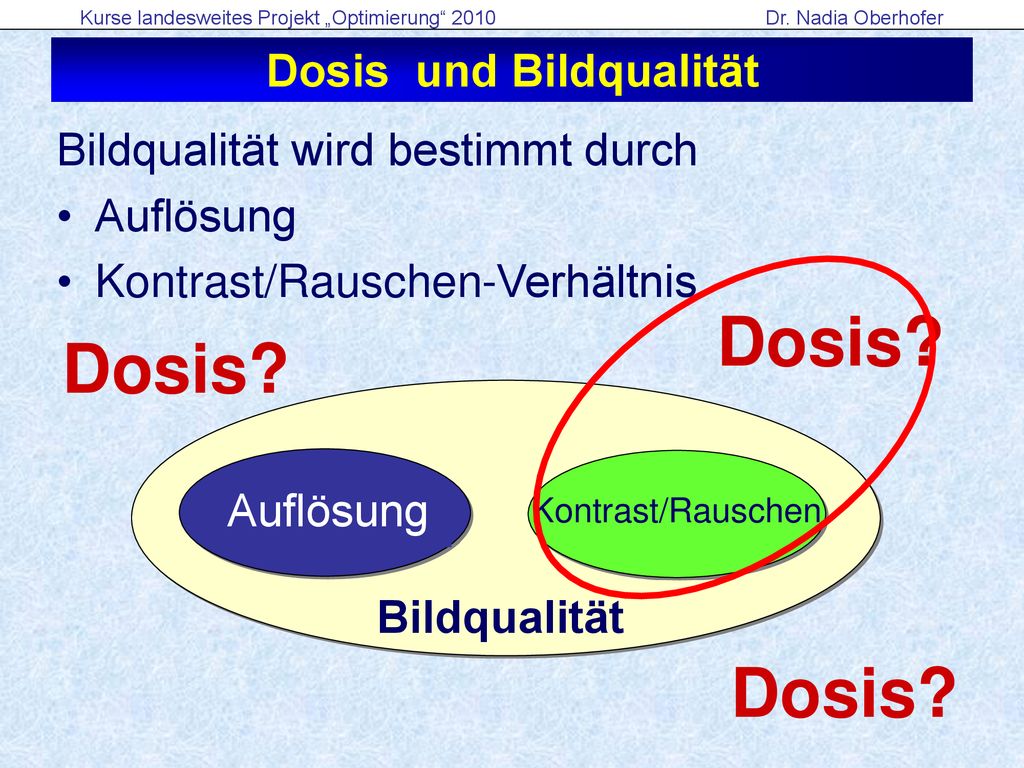 Kurse landesweites Projekt „Optimierung“ 2010 Dr. Nadia Oberhofer

Dosis und Bildqualität

Bildqualität wird bestimmt durch
• Auflösung
• Kontrast/Rauschen-Verhältnis

Dosis?

Dosis?

Auflösung

Kontrast/Rauschen

Bildqualität

Dosis?